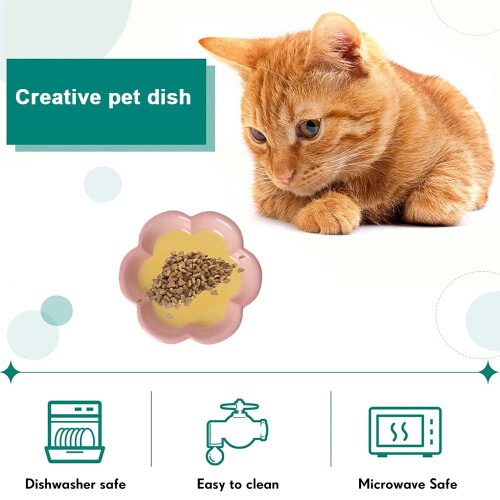 Creative pet dish

Dishwasher safe

Easy to clean

Microwave Safe